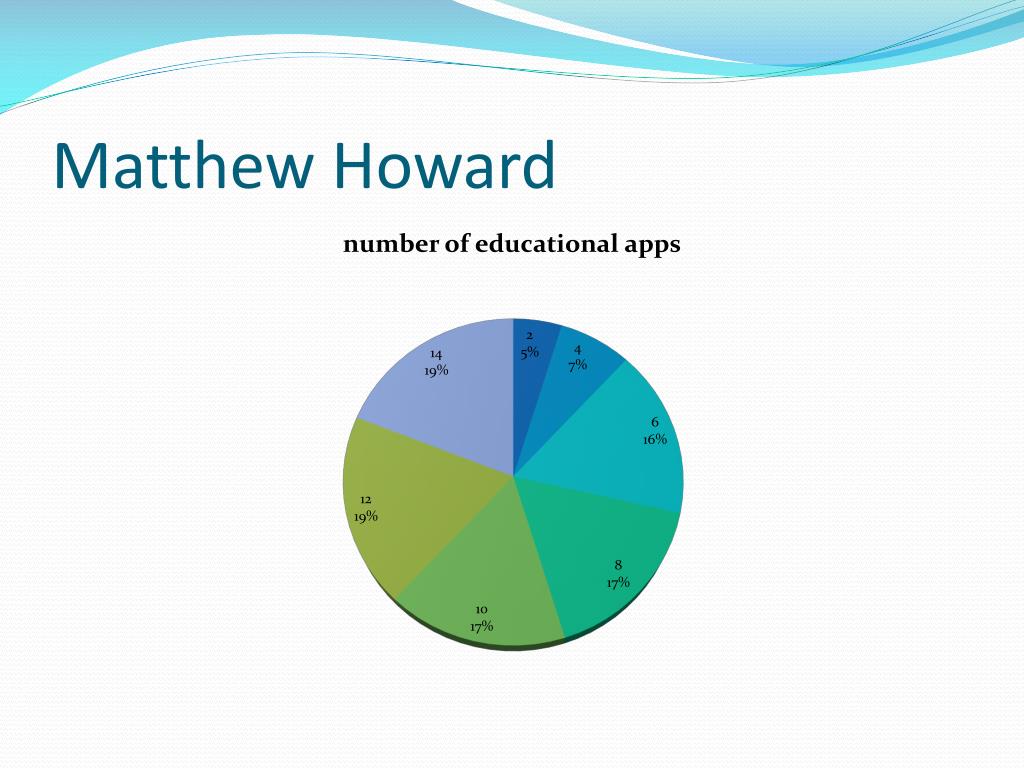 Matthew Howard

number of educational apps

2
5%

4
7%

6
16%

8
17%

10
17%

12
19%

14
19%